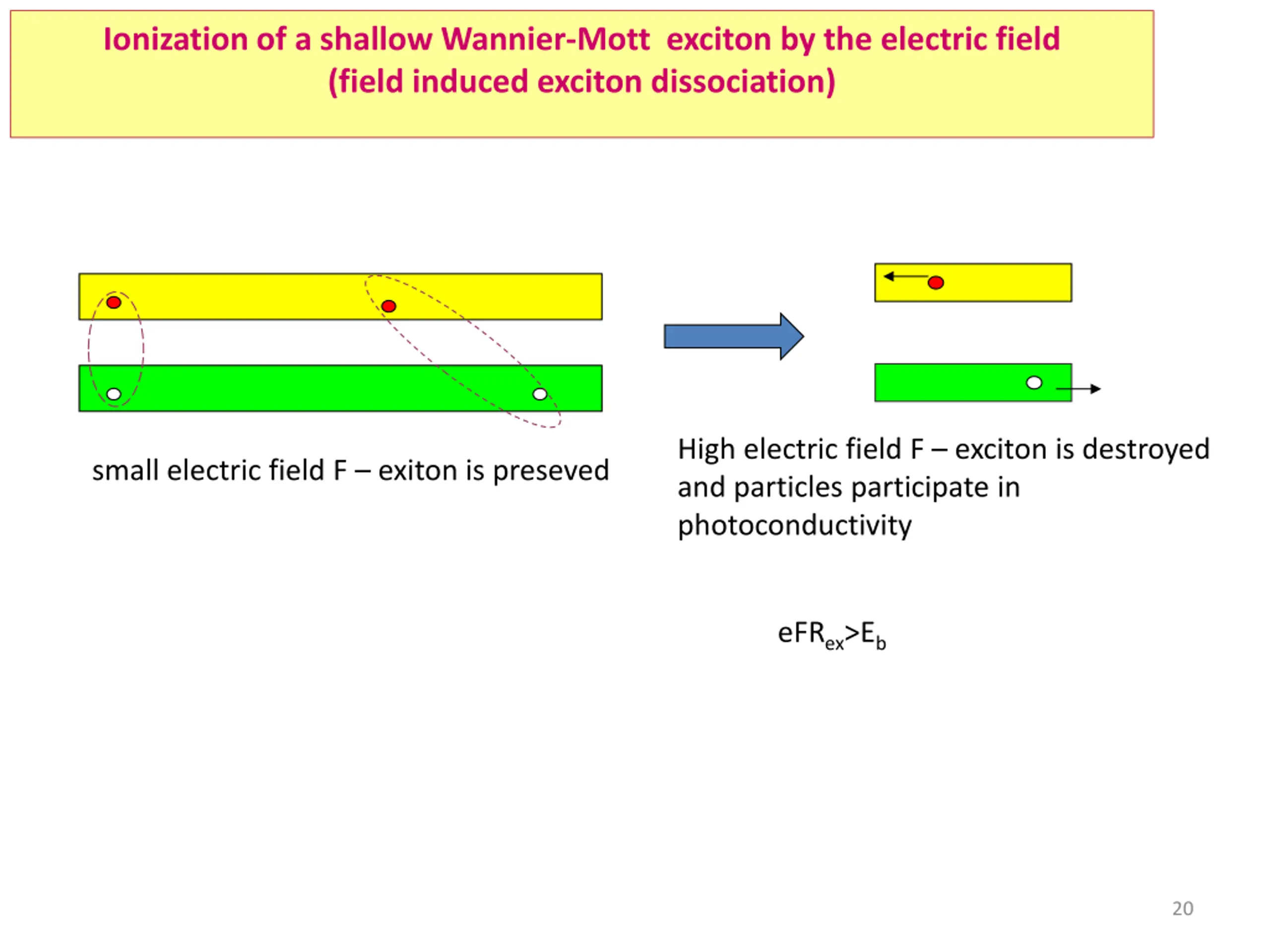 Ionization of a shallow Wannier-Mott exciton by the electric field
(field induced exciton dissociation)

small electric field F – exiton is preseved

High electric field F – exciton is destroyed and particles participate in photoconductivity

$eFR_{ex}>E_b$

20